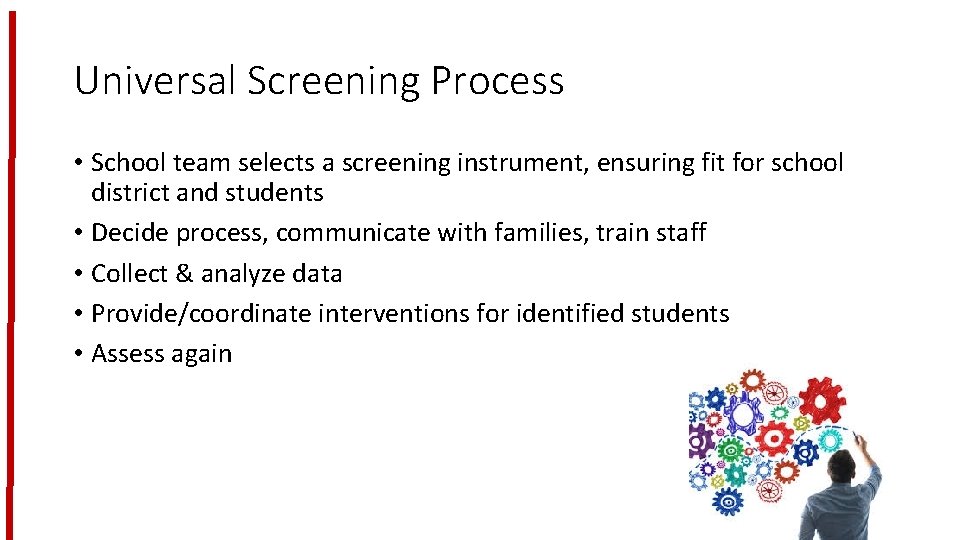 Universal Screening Process

• School team selects a screening instrument, ensuring fit for school district and students
• Decide process, communicate with families, train staff
• Collect & analyze data
• Provide/coordinate interventions for identified students
• Assess again